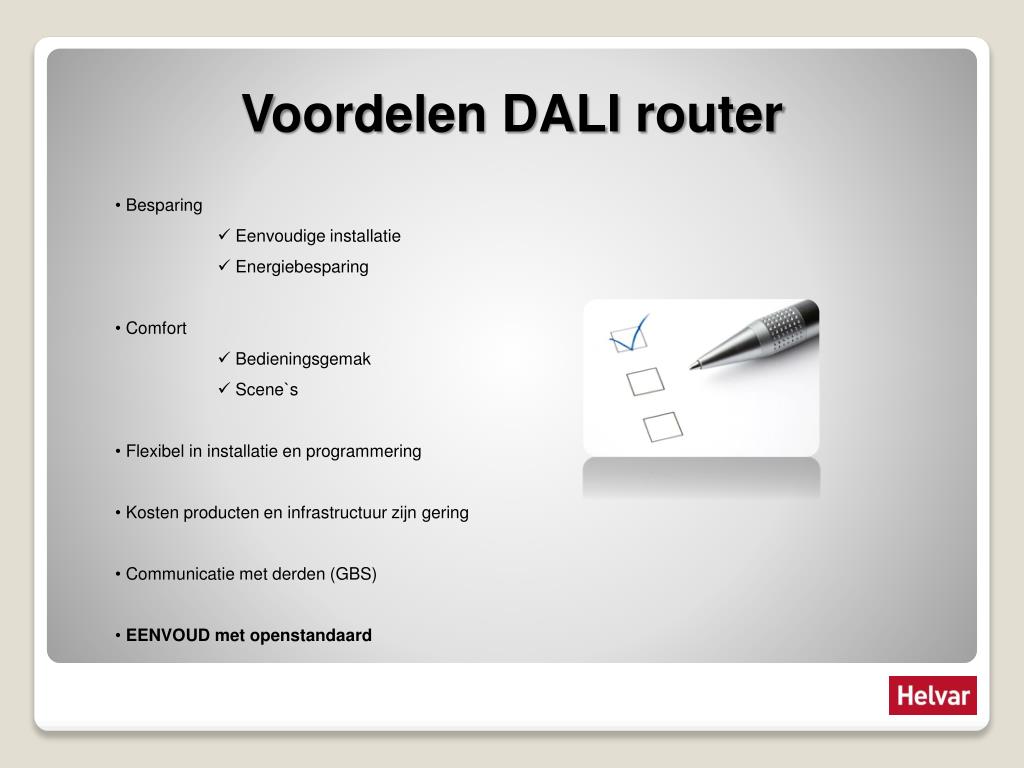 Voordelen DALI router

• Besparing
✓ Eenvoudige installatie
✓ Energiebesparing

• Comfort
✓ Bedieningsgemak
✓ Scene`s

• Flexibel in installatie en programmering

• Kosten producten en infrastructuur zijn gering

• Communicatie met derden (GBS)

• EENVOUD met openstandaard

Helvar